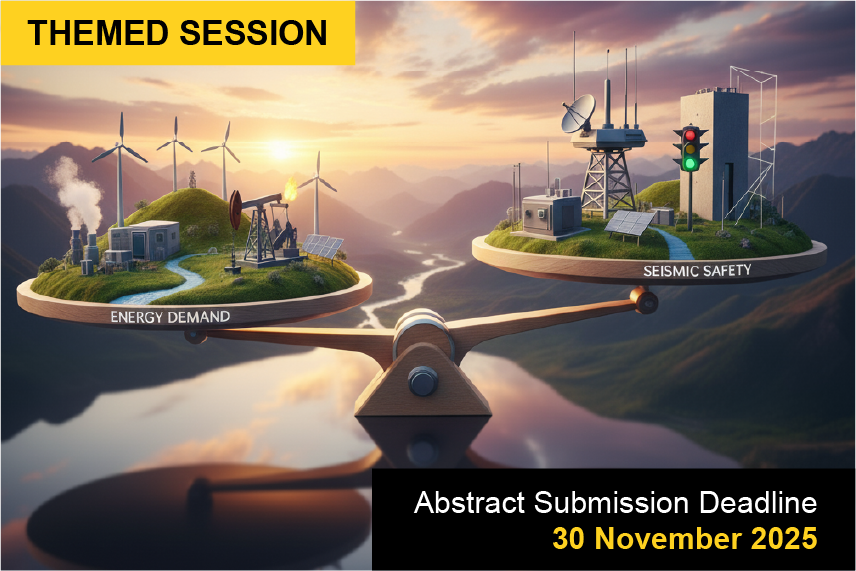 THEMED SESSION

ENERGY DEMAND

SEISMIC SAFETY

Abstract Submission Deadline
30 November 2025